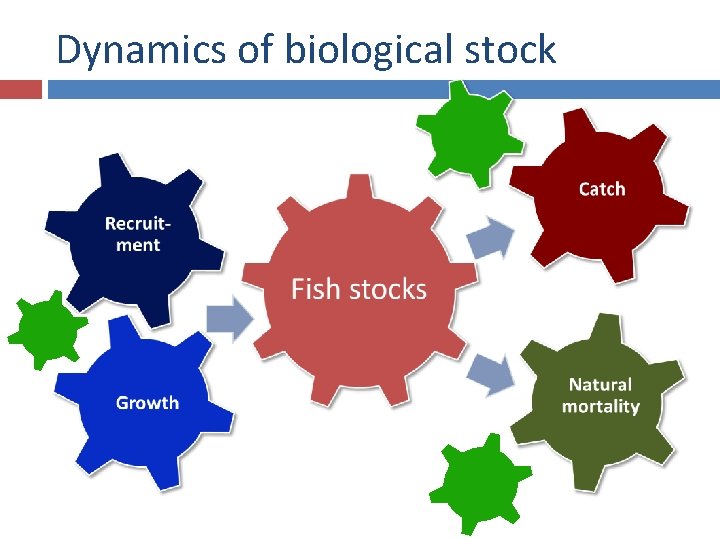 Dynamics of biological stock

Recruitment

Growth

Fish stocks

Catch

Natural mortality